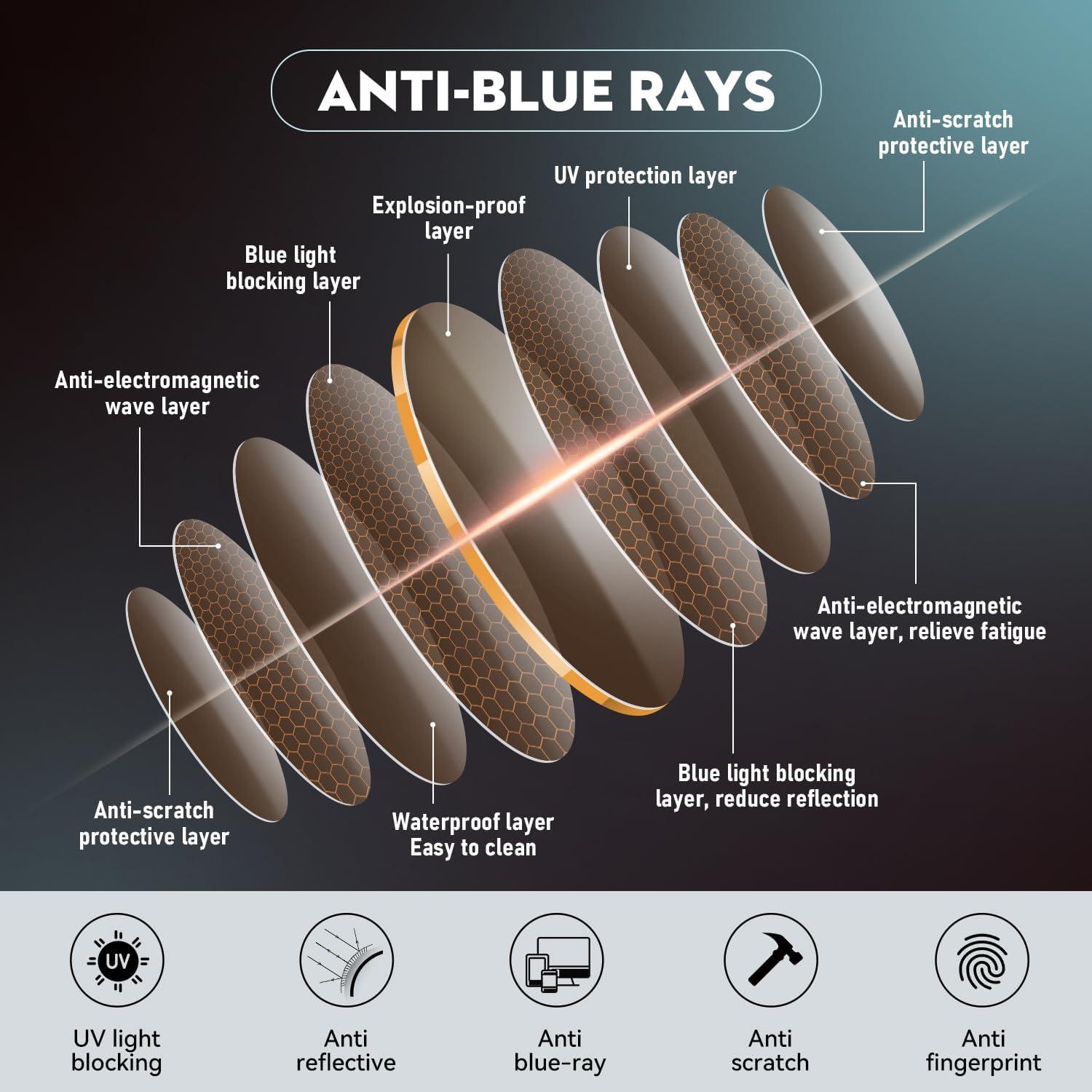 ANTI-BLUE RAYS

Anti-scratch protective layer

UV protection layer

Explosion-proof layer

Blue light blocking layer

Anti-electromagnetic wave layer

Anti-electromagnetic wave layer, relieve fatigue

Blue light blocking layer, reduce reflection

Anti-scratch protective layer

Waterproof layer Easy to clean

UV

UV light blocking

Anti reflective

Anti blue-ray

Anti scratch

Anti fingerprint